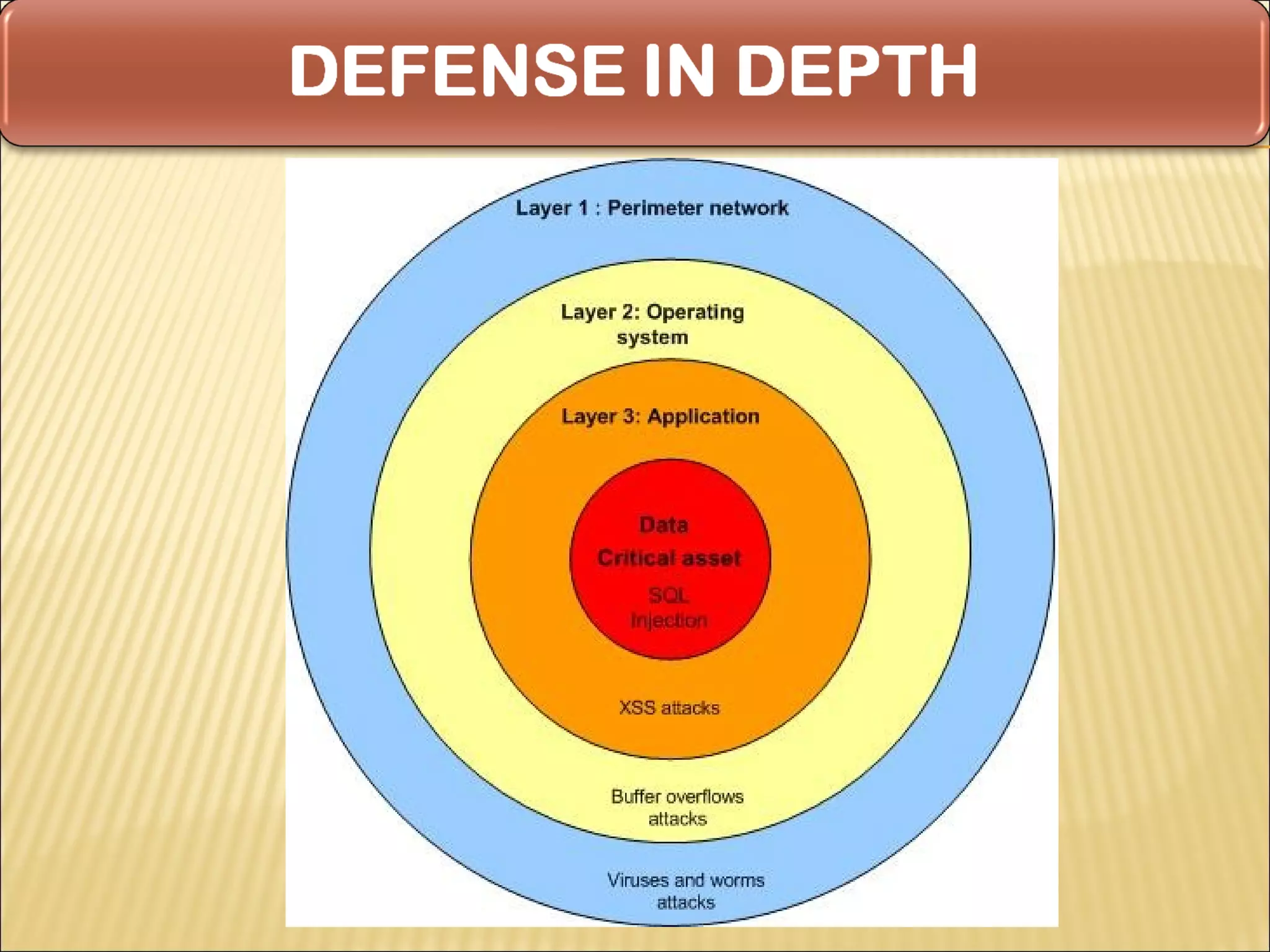 DEFENSE IN DEPTH

Layer 1 : Perimeter network

Layer 2: Operating system

Layer 3: Application

Data

Critical asset

SQL Injection

XSS attacks

Buffer overflows attacks

Viruses and worms attacks